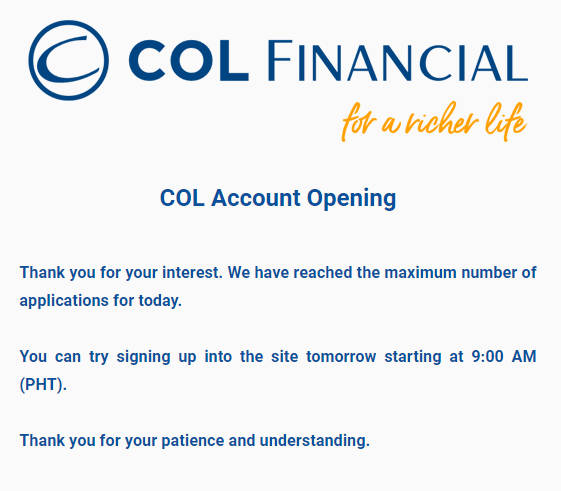 COL FINANCIAL
for a richer life

COL Account Opening

Thank you for your interest. We have reached the maximum number of applications for today.

You can try signing up into the site tomorrow starting at 9:00 AM (PHT).

Thank you for your patience and understanding.